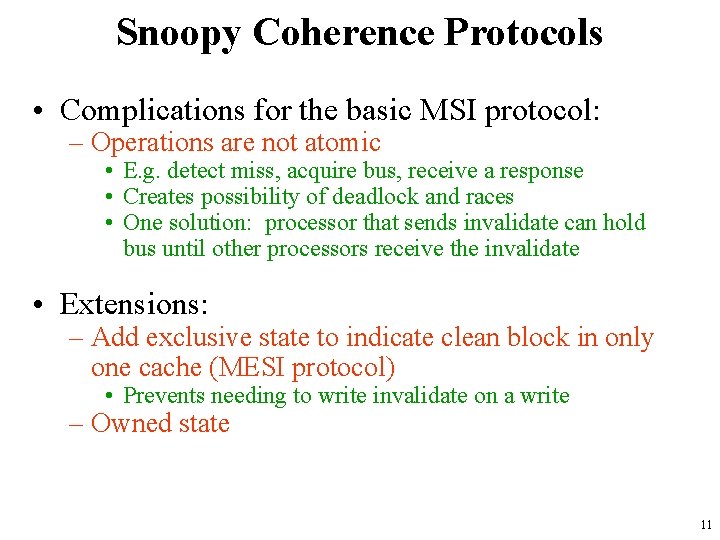 Snoopy Coherence Protocols

• Complications for the basic MSI protocol:
– Operations are not atomic
• E.g. detect miss, acquire bus, receive a response
• Creates possibility of deadlock and races
• One solution: processor that sends invalidate can hold bus until other processors receive the invalidate

• Extensions:
– Add exclusive state to indicate clean block in only one cache (MESI protocol)
• Prevents needing to write invalidate on a write
– Owned state

11